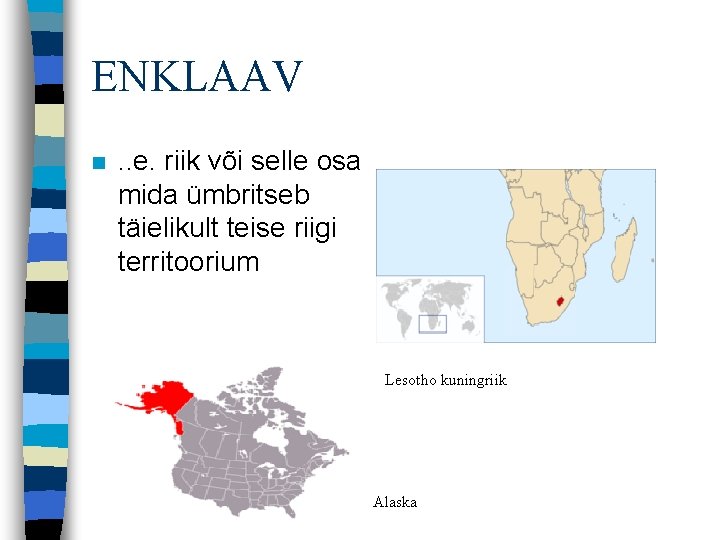 ENKLAAV

..e. riik või selle osa mida ümbritseb täielikult teise riigi territoorium

Lesotho kuningriik

Alaska